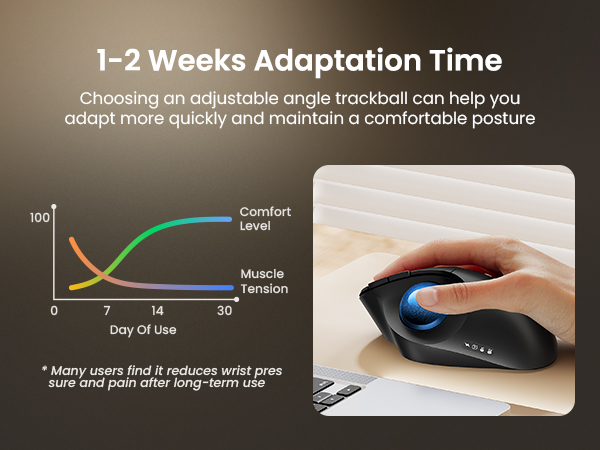 1-2 Weeks Adaptation Time

Choosing an adjustable angle trackball can help you adapt more quickly and maintain a comfortable posture

100

Comfort Level

Muscle Tension

0 7 14 30

Day Of Use

* Many users find it reduces wrist pres sure and pain after long-term use